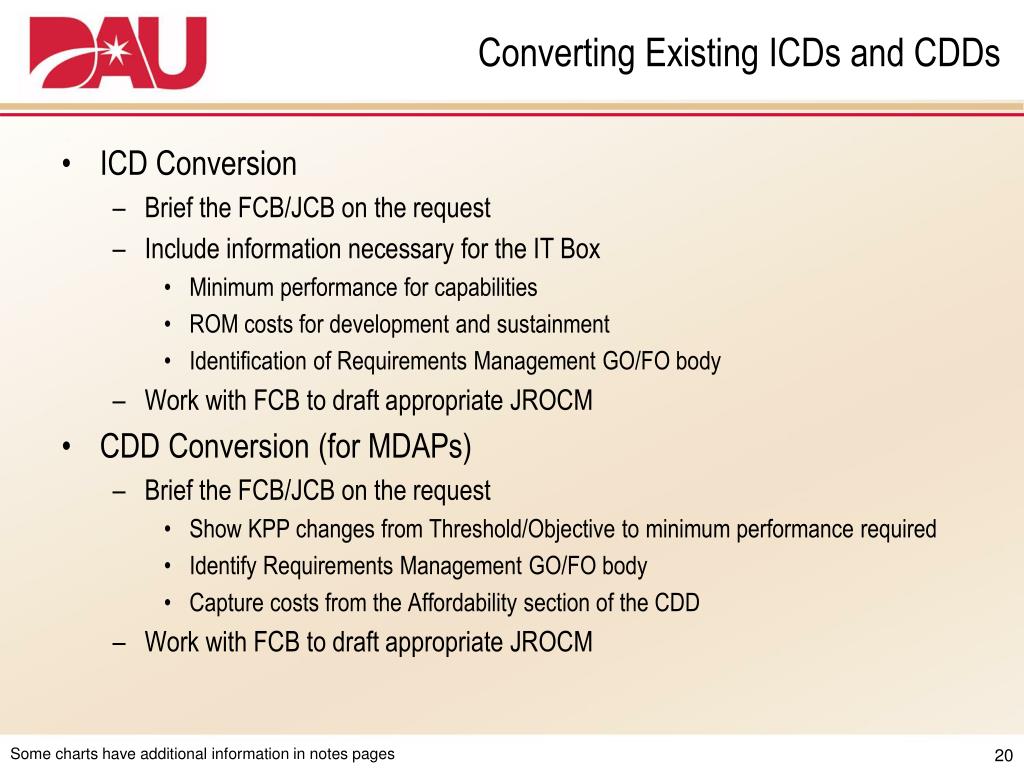 DAU

Converting Existing ICDs and CDDs

• ICD Conversion
– Brief the FCB/JCB on the request
– Include information necessary for the IT Box
• Minimum performance for capabilities
• ROM costs for development and sustainment
• Identification of Requirements Management GO/FO body
– Work with FCB to draft appropriate JROCM

• CDD Conversion (for MDAPs)
– Brief the FCB/JCB on the request
• Show KPP changes from Threshold/Objective to minimum performance required
• Identify Requirements Management GO/FO body
• Capture costs from the Affordability section of the CDD
– Work with FCB to draft appropriate JROCM

Some charts have additional information in notes pages

20